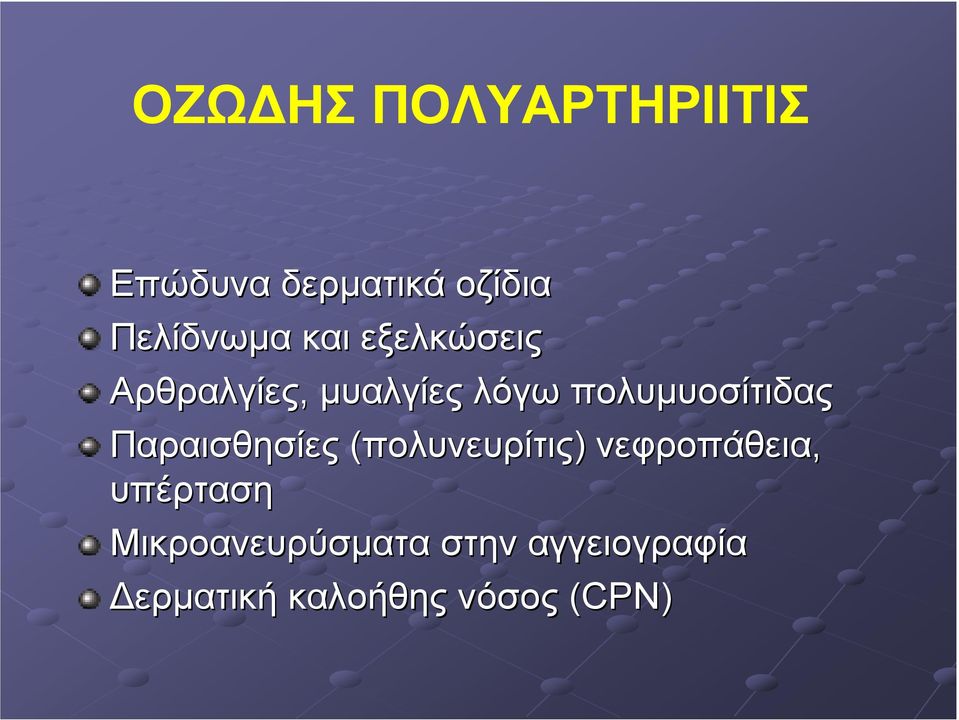 ΟΖΩΔΗΣ ΠΟΛΥΑΡΤΗΡΙΙΤΙΣ

Επώδυνα δερματικά οζίδια

Πελίδνωμα και εξελκώσεις

Αρθραλγίες, μυαλγίες λόγω πολυμυοσίτιδας

Παραισθησίες (πολυνευρίτις) νεφροπάθεια, υπέρταση

Μικροανευρύσματα στην αγγειογραφία

Δερματική καλοήθης νόσος (CPN)